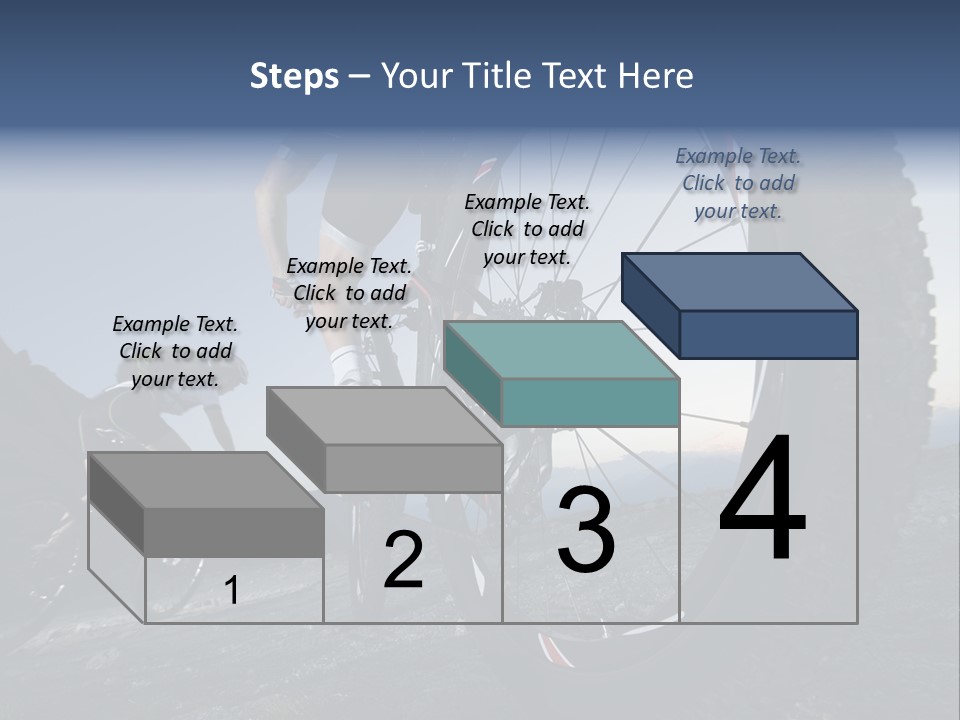 Steps – Your Title Text Here

Example Text. Click to add your text.

Example Text. Click to add your text.

Example Text. Click to add your text.

Example Text. Click to add your text.

1

2

3

4